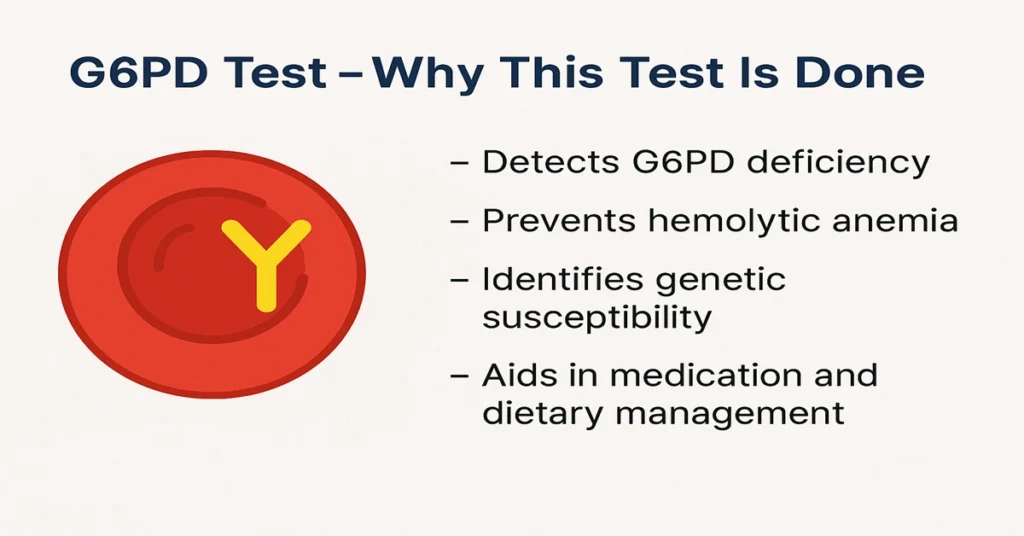 G6PD Test – Why This Test Is Done

Y

– Detects G6PD deficiency

– Prevents hemolytic anemia

– Identifies genetic susceptibility

– Aids in medication and dietary management